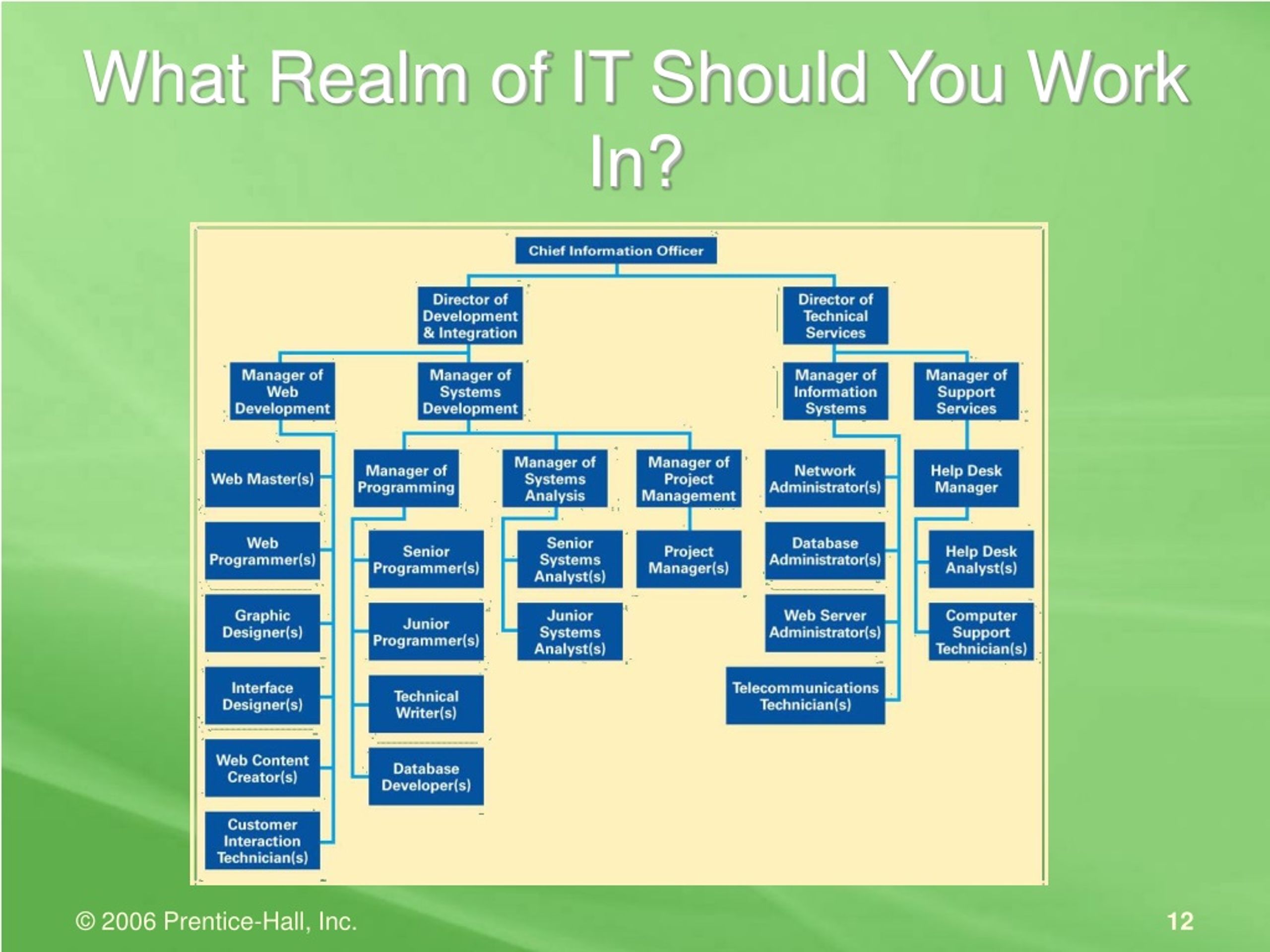 What Realm of IT Should You Work In?

Chief Information Officer

Director of Development & Integration

Director of Technical Services

Manager of Web Development

Manager of Systems Development

Manager of Information Systems

Manager of Support Services

Web Master(s)

Web Programmer(s)

Graphic Designer(s)

Interface Designer(s)

Web Content Creator(s)

Customer Interaction Technician(s)

Manager of Programming

Senior Programmer(s)

Junior Programmer(s)

Technical Writer(s)

Database Developer(s)

Manager of Systems Analysis

Senior Systems Analyst(s)

Junior Systems Analyst(s)

Manager of Project Management

Project Manager(s)

Network Administrator(s)

Database Administrator(s)

Web Server Administrator(s)

Telecommunications Technician(s)

Help Desk Manager

Help Desk Analyst(s)

Computer Support Technician(s)

© 2006 Prentice-Hall, Inc.

12